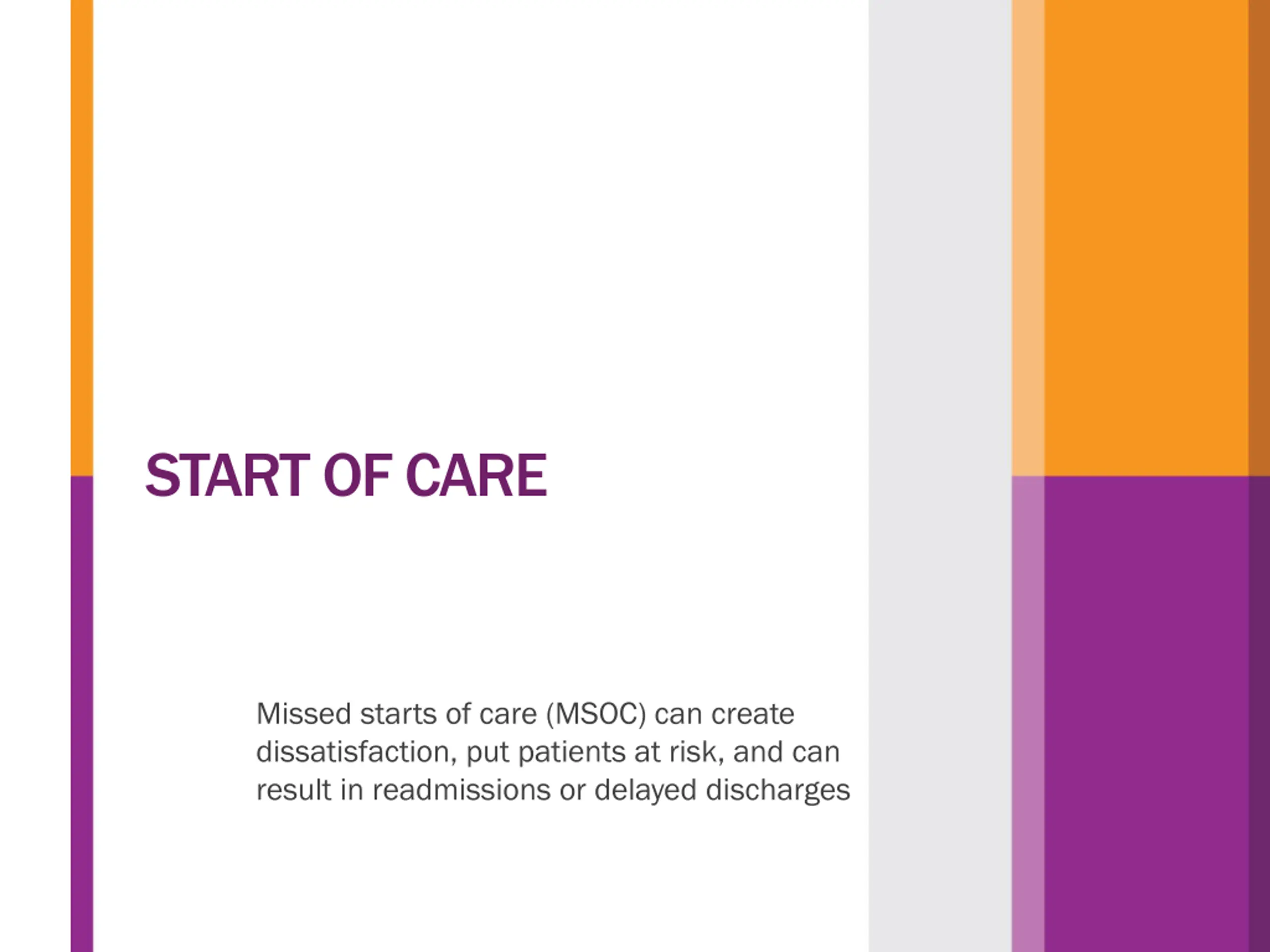 START OF CARE

Missed starts of care (MSOC) can create dissatisfaction, put patients at risk, and can result in readmissions or delayed discharges